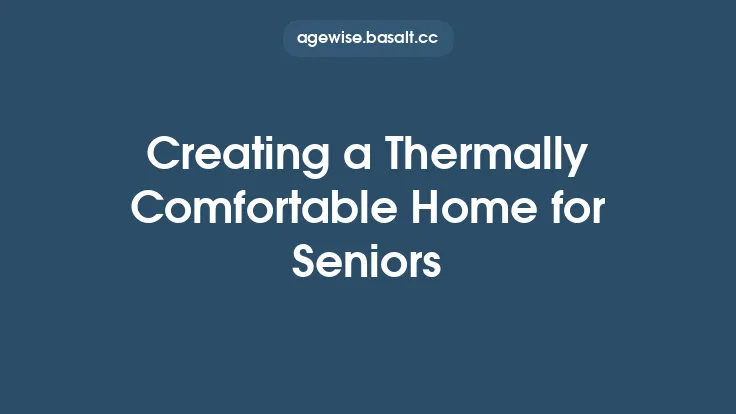 agewise.basalt.cc

Creating a Thermally Comfortable Home for Seniors